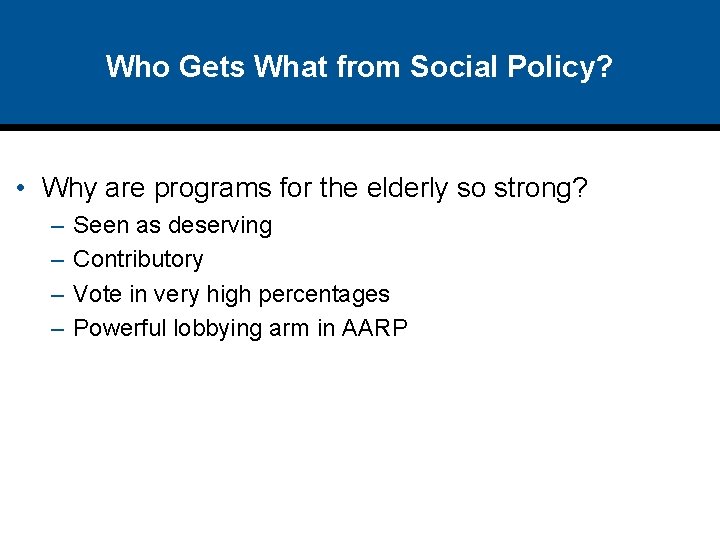 Who Gets What from Social Policy?

• Why are programs for the elderly so strong?
– Seen as deserving
– Contributory
– Vote in very high percentages
– Powerful lobbying arm in AARP